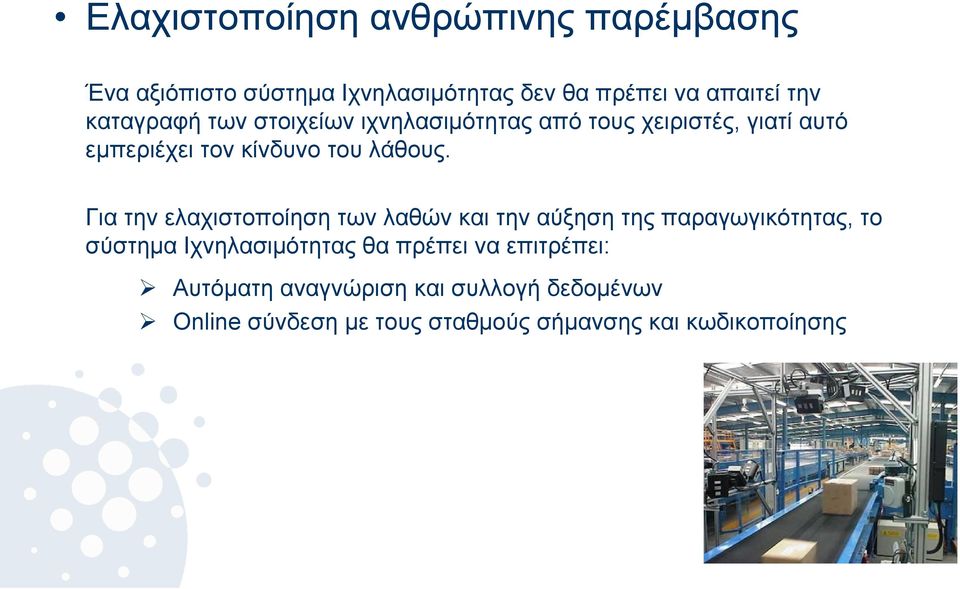 • Ελαχιστοποίηση ανθρώπινης παρέμβασης

Ένα αξιόπιστο σύστημα Ιχνηλασιμότητας δεν θα πρέπει να απαιτεί την καταγραφή των στοιχείων ιχνηλασιμότητας από τους χειριστές, γιατί αυτό εμπεριέχει τον κίνδυνο του λάθους.

Για την ελαχιστοποίηση των λαθών και την αύξηση της παραγωγικότητας, το σύστημα Ιχνηλασιμότητας θα πρέπει να επιτρέπει:

➢ Αυτόματη αναγνώριση και συλλογή δεδομένων
➢ Online σύνδεση με τους σταθμούς σήμανσης και κωδικοποίησης